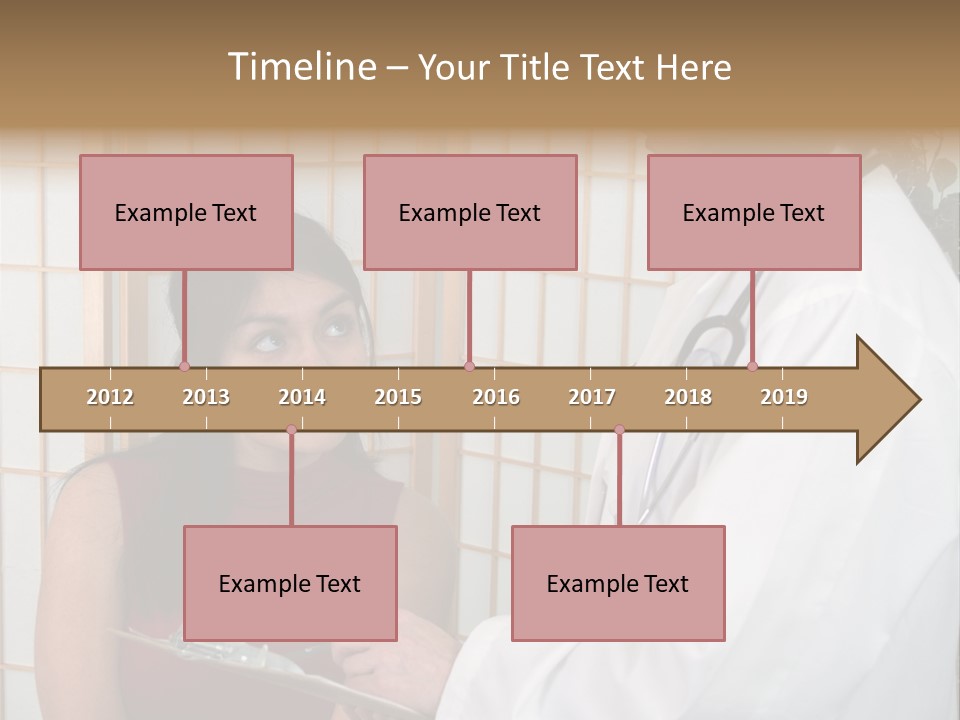 Timeline – Your Title Text Here

Example Text

Example Text

Example Text

2012 2013 2014 2015 2016 2017 2018 2019

Example Text

Example Text